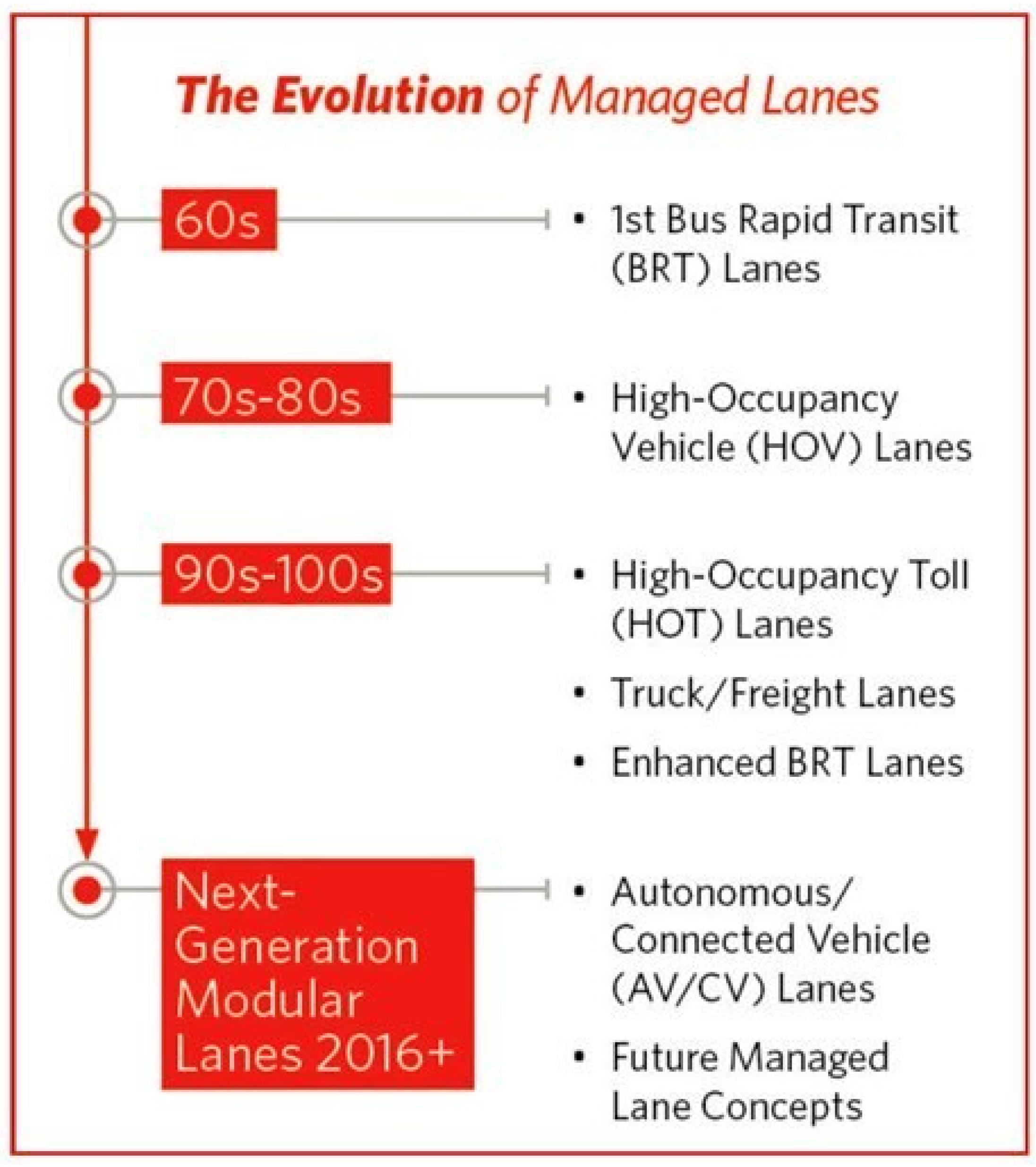 The Evolution of Managed Lanes

60s

• 1st Bus Rapid Transit (BRT) Lanes

70s-80s

• High-Occupancy Vehicle (HOV) Lanes

90s-100s

• High-Occupancy Toll (HOT) Lanes
• Truck/Freight Lanes
• Enhanced BRT Lanes

Next-Generation Modular Lanes 2016+

• Autonomous/ Connected Vehicle (AV/CV) Lanes
• Future Managed Lane Concepts